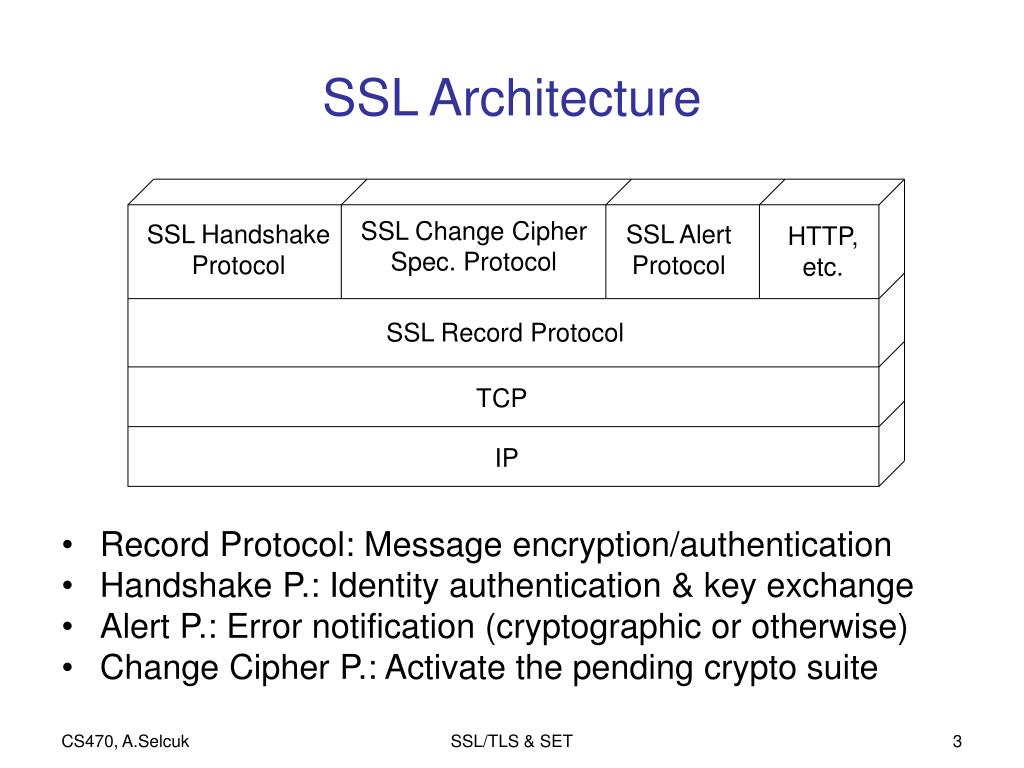 SSL Architecture

SSL Handshake Protocol

SSL Change Cipher Spec. Protocol

SSL Alert Protocol

HTTP, etc.

SSL Record Protocol

TCP

IP

• Record Protocol: Message encryption/authentication
• Handshake P.: Identity authentication & key exchange
• Alert P.: Error notification (cryptographic or otherwise)
• Change Cipher P.: Activate the pending crypto suite

CS470, A.Selcuk

SSL/TLS & SET

3